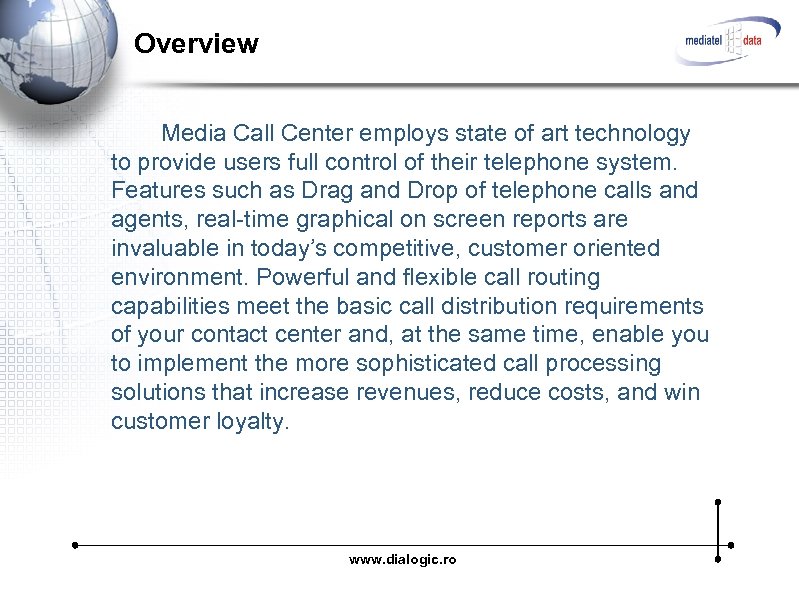 Overview

mediatel data

Media Call Center employs state of art technology to provide users full control of their telephone system. Features such as Drag and Drop of telephone calls and agents, real-time graphical on screen reports are invaluable in today's competitive, customer oriented environment. Powerful and flexible call routing capabilities meet the basic call distribution requirements of your contact center and, at the same time, enable you to implement the more sophisticated call processing solutions that increase revenues, reduce costs, and win customer loyalty.

www.dialogic.ro